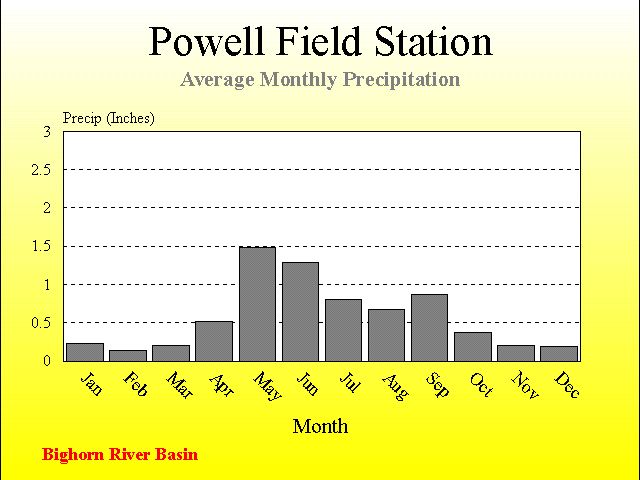 Powell Field Station
Average Monthly Precipitation

Precip (Inches)
3
2.5
2
1.5
1
0.5
0

Jan
Feb
Mar
Apr
May
Jun
Jul
Aug
Sep
Oct
Nov
Dec

Month

Bighorn River Basin